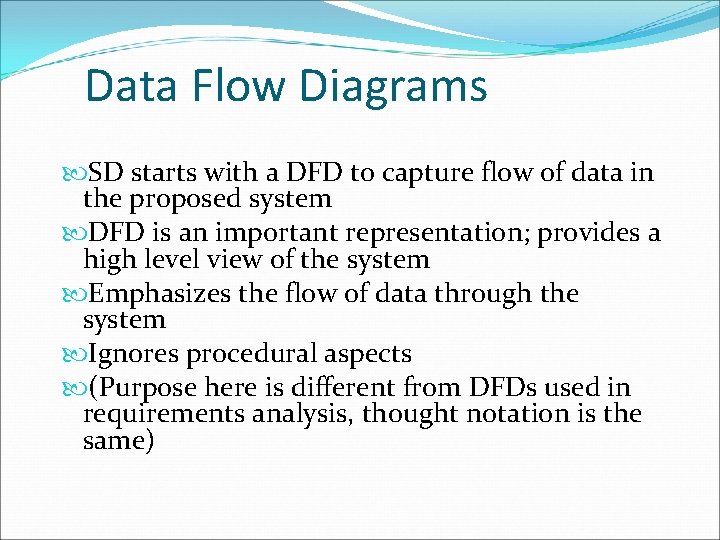 Data Flow Diagrams

SD starts with a DFD to capture flow of data in the proposed system

DFD is an important representation; provides a high level view of the system

Emphasizes the flow of data through the system

Ignores procedural aspects

(Purpose here is different from DFDs used in requirements analysis, thought notation is the same)